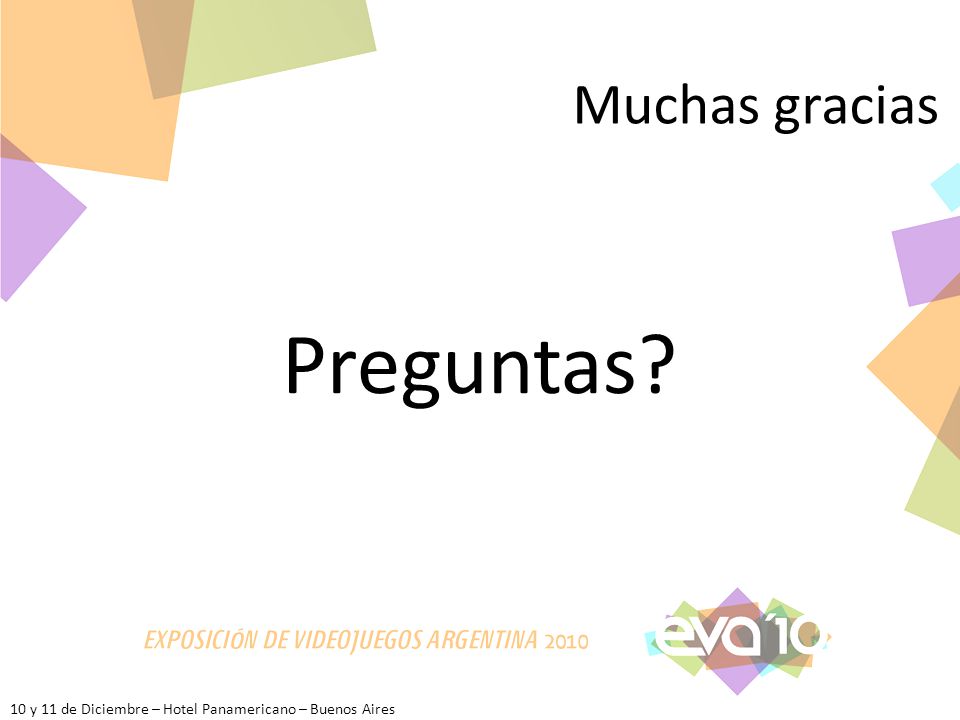 Muchas gracias

Preguntas?

EXPOSICIÓN DE VIDEOJUEGOS ARGENTINA 2010

eva'10

10 y 11 de Diciembre – Hotel Panamericano – Buenos Aires